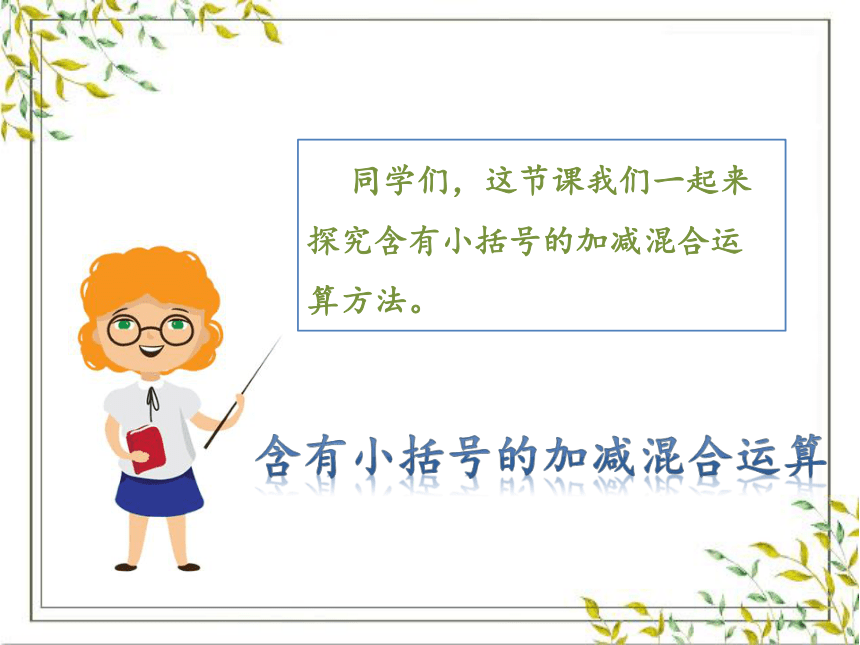 同学们，这节课我们一起来探究含有小括号的加减混合运算方法。

含有小括号的加减混合运算